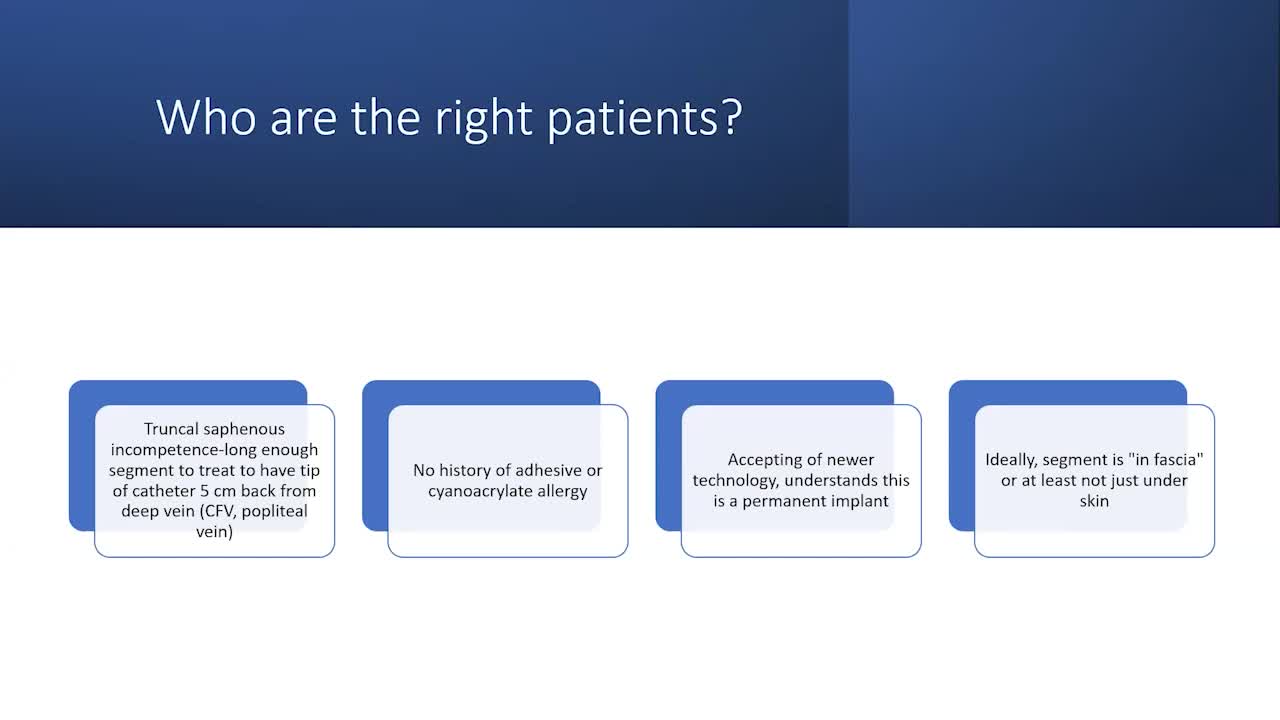 Who are the right patients?

Truncal saphenous incompetence-long enough segment to treat to have tip of catheter 5 cm back from deep vein (CFV, popliteal vein)

No history of adhesive or cyanoacrylate allergy

Accepting of newer technology, understands this is a permanent implant

Ideally, segment is "in fascia" or at least not just under skin